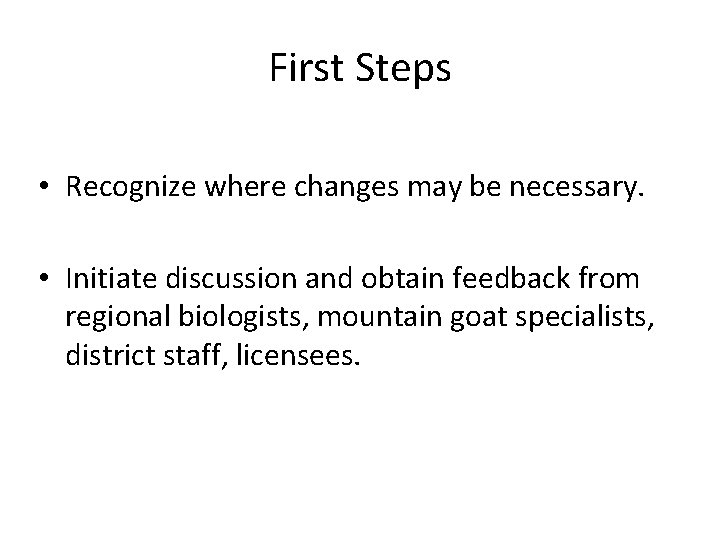 First Steps

• Recognize where changes may be necessary.

• Initiate discussion and obtain feedback from regional biologists, mountain goat specialists, district staff, licensees.